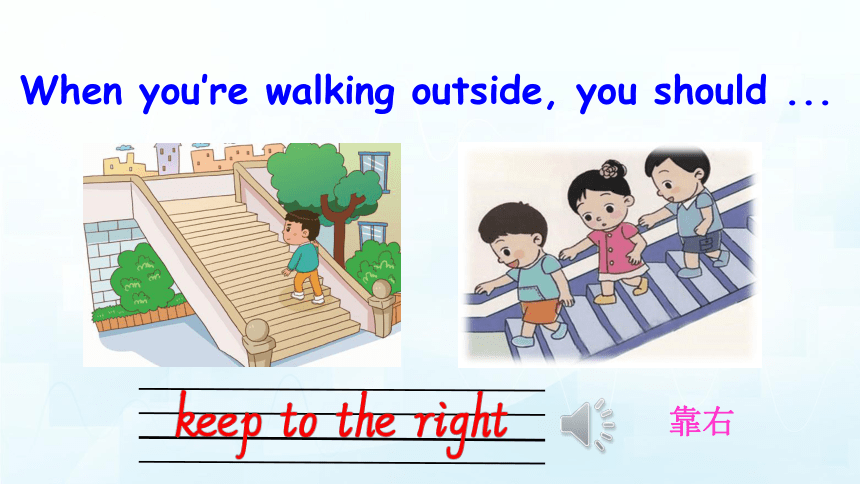 When you're walking outside, you should ...

keep to the right

靠右